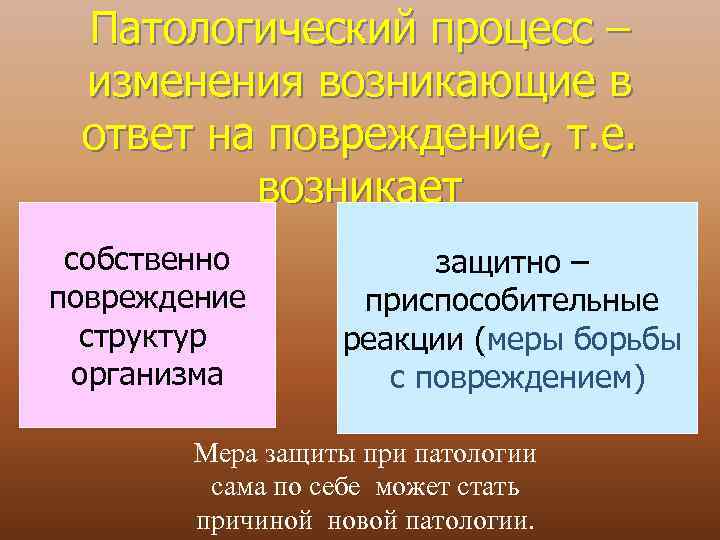 Патологический процесс – изменения возникающие в ответ на повреждение, т.е. возникает

собственно повреждение структур организма

защитно – приспособительные реакции (меры борьбы с повреждением)

Мера защиты при патологии сама по себе может стать причиной новой патологии.